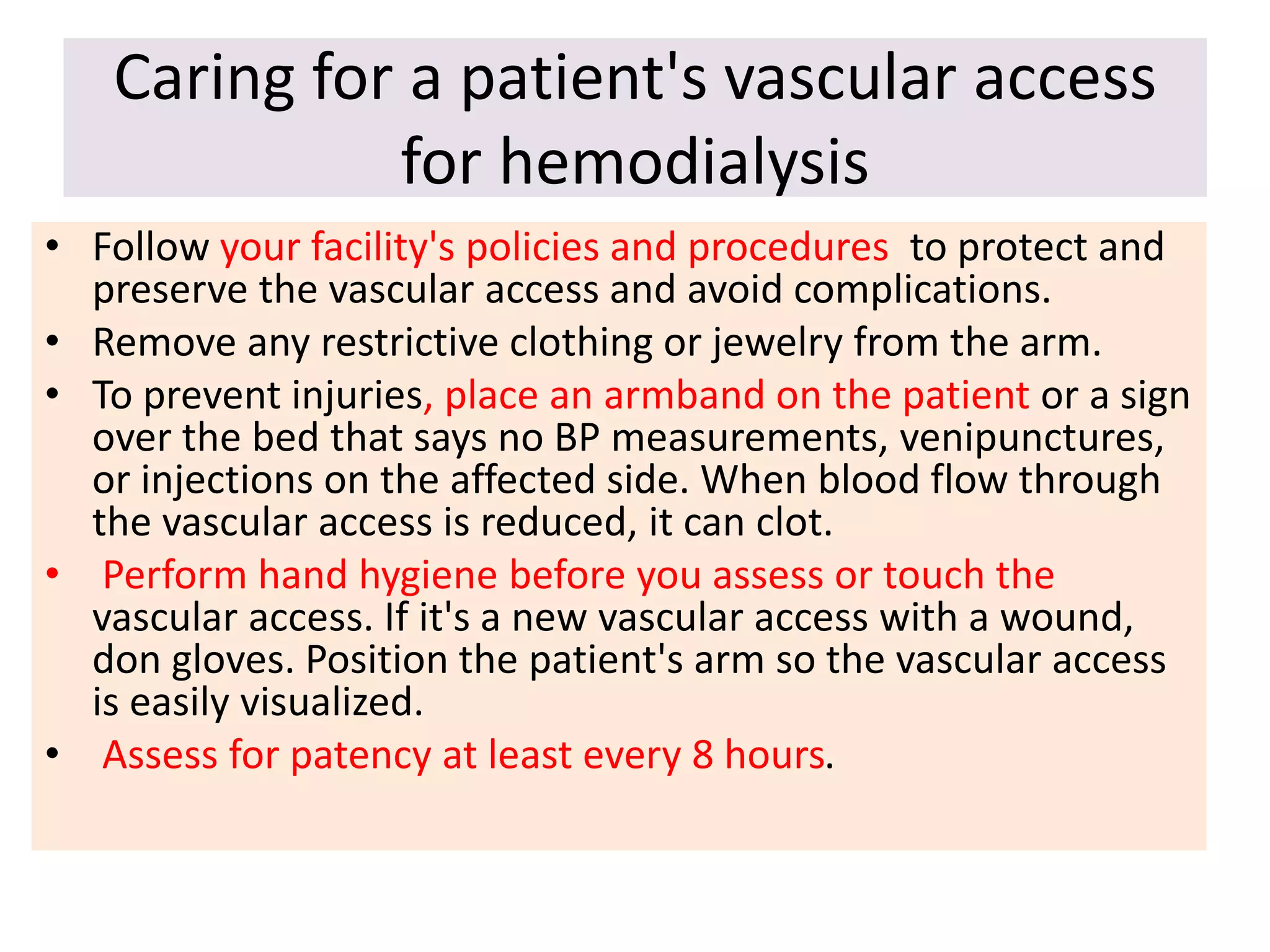 Caring for a patient's vascular access for hemodialysis

• Follow your facility's policies and procedures to protect and preserve the vascular access and avoid complications.
• Remove any restrictive clothing or jewelry from the arm.
• To prevent injuries, place an armband on the patient or a sign over the bed that says no BP measurements, venipunctures, or injections on the affected side. When blood flow through the vascular access is reduced, it can clot.
• Perform hand hygiene before you assess or touch the vascular access. If it's a new vascular access with a wound, don gloves. Position the patient's arm so the vascular access is easily visualized.
• Assess for patency at least every 8 hours.